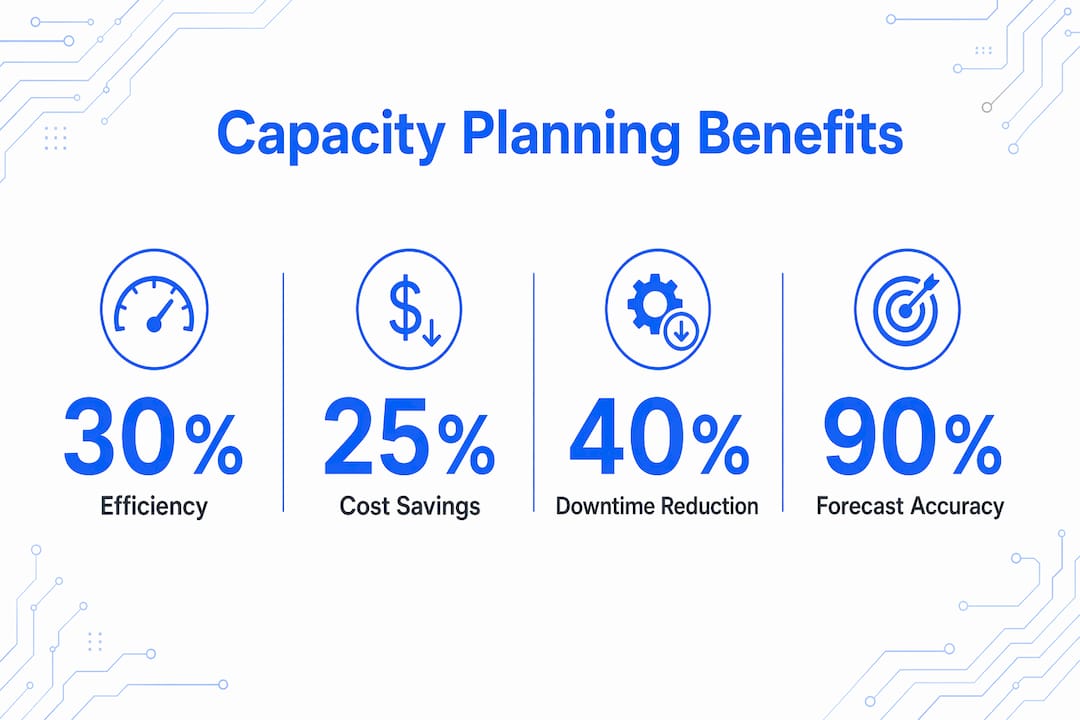 Capacity Planning Benefits

30%
Efficiency

25%
Cost Savings

40%
Downtime Reduction

90%
Forecast Accuracy